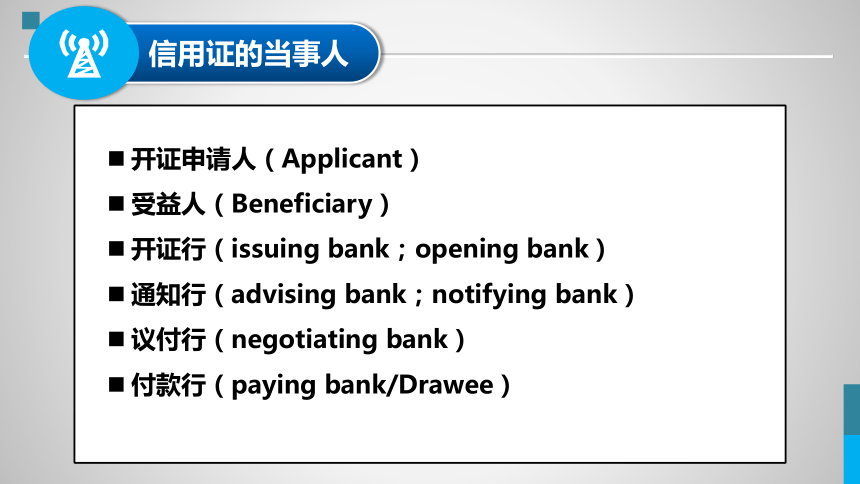 信用证的当事人

■ 开证申请人（Applicant）
■ 受益人（Beneficiary）
■ 开证行（issuing bank；opening bank）
■ 通知行（advising bank；notifying bank）
■ 议付行（negotiating bank）
■ 付款行（paying bank/Drawee）